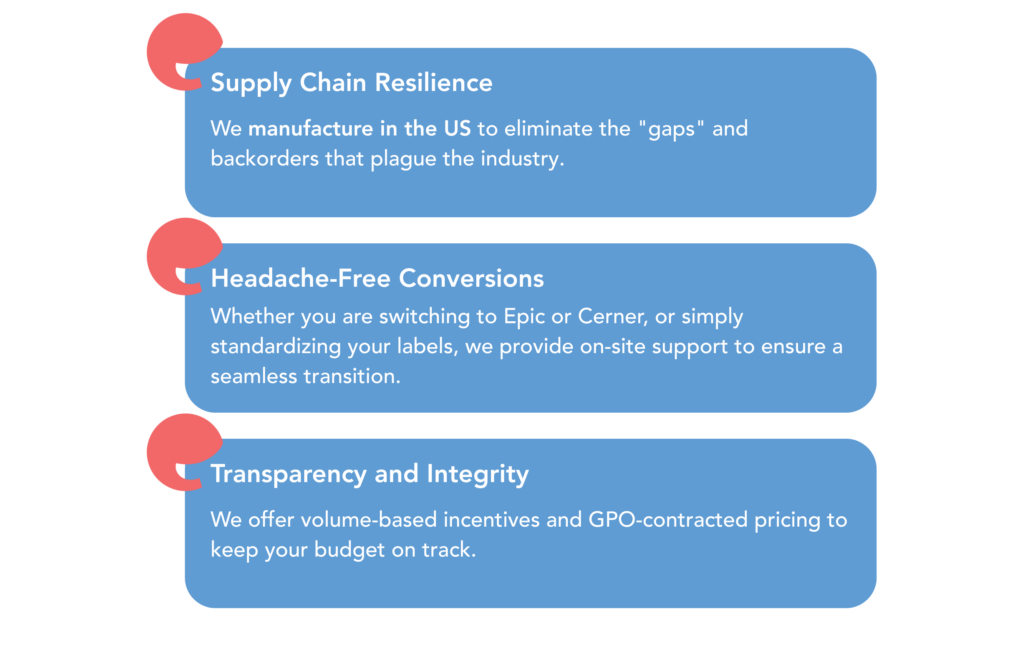 Supply Chain Resilience

We manufacture in the US to eliminate the "gaps" and backorders that plague the industry.

Headache-Free Conversions

Whether you are switching to Epic or Cerner, or simply standardizing your labels, we provide on-site support to ensure a seamless transition.

Transparency and Integrity

We offer volume-based incentives and GPO-contracted pricing to keep your budget on track.